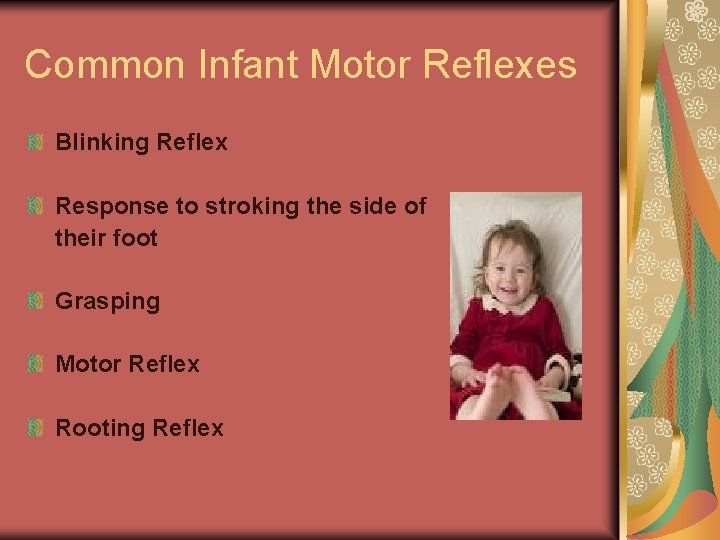 Common Infant Motor Reflexes

Blinking Reflex

Response to stroking the side of their foot

Grasping

Motor Reflex

Rooting Reflex